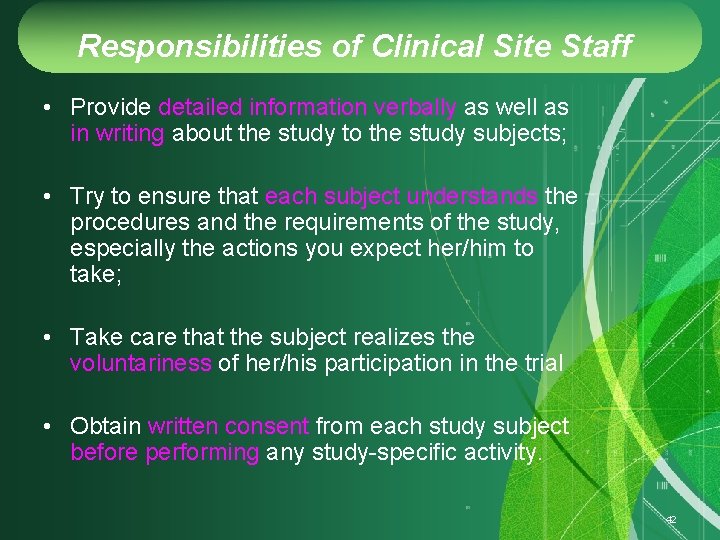 Responsibilities of Clinical Site Staff

• Provide detailed information verbally as well as in writing about the study to the study subjects;

• Try to ensure that each subject understands the procedures and the requirements of the study, especially the actions you expect her/him to take;

• Take care that the subject realizes the voluntariness of her/his participation in the trial

• Obtain written consent from each study subject before performing any study-specific activity.

42